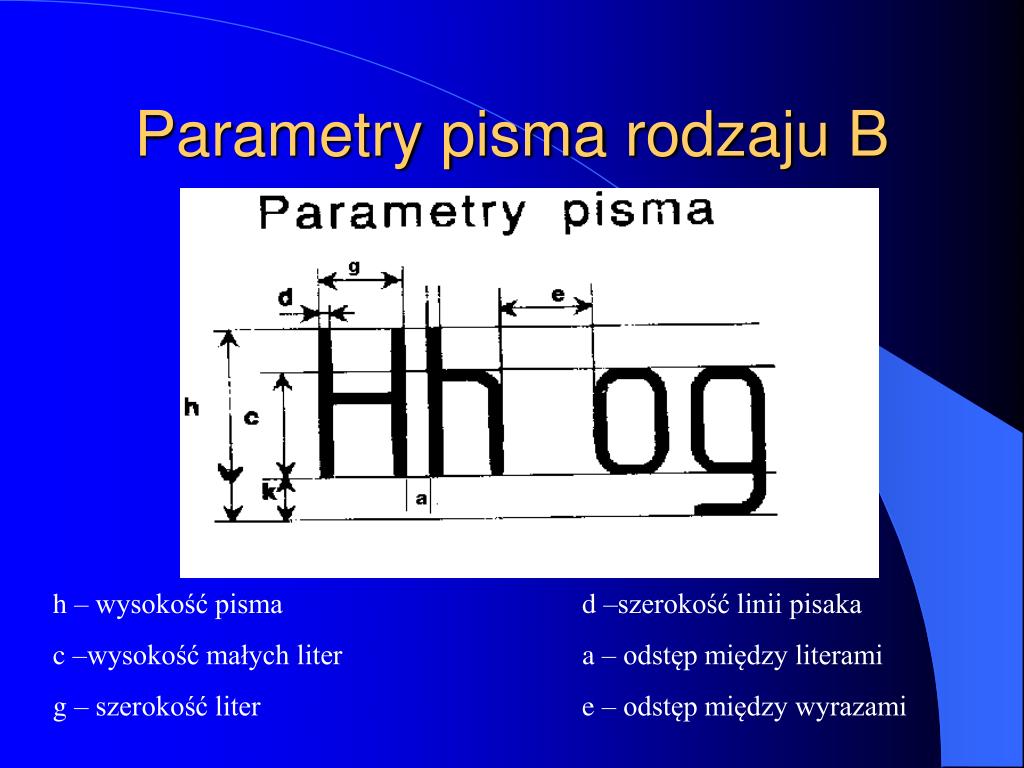 Parametry pisma rodzaju B

Parametry pisma

g

d

e

h

c

k

a

Hh og

h – wysokość pisma

c –wysokość małych liter

g – szerokość liter

d –szerokość linii pisaka

a – odstęp między literami

e – odstęp między wyrazami